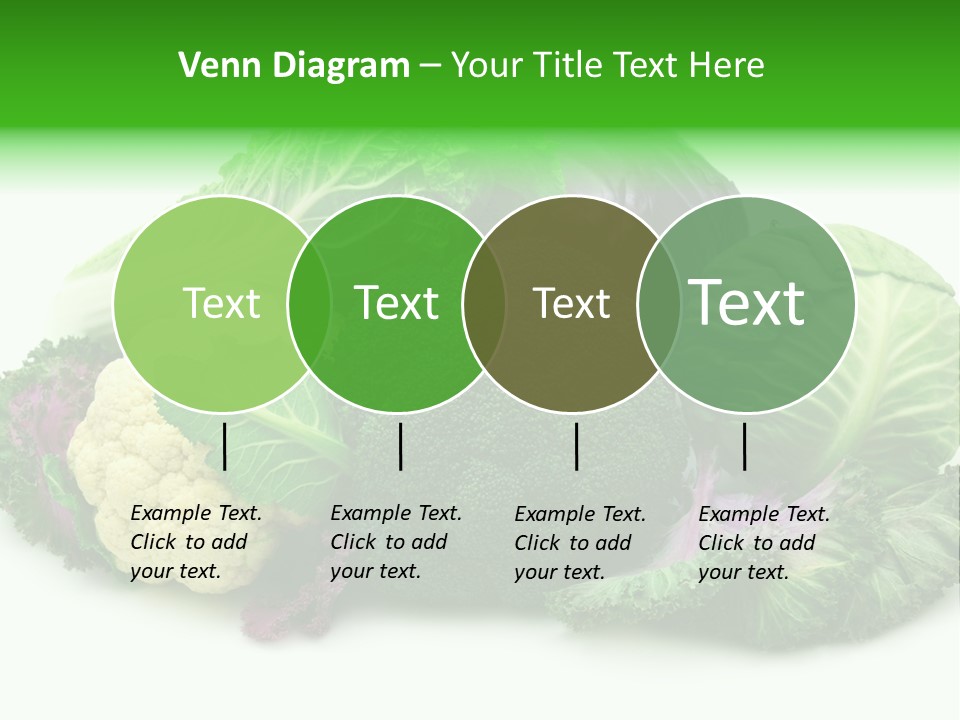 Venn Diagram – Your Title Text Here

Text

Text

Text

Text

Example Text. Click to add your text.

Example Text. Click to add your text.

Example Text. Click to add your text.

Example Text. Click to add your text.